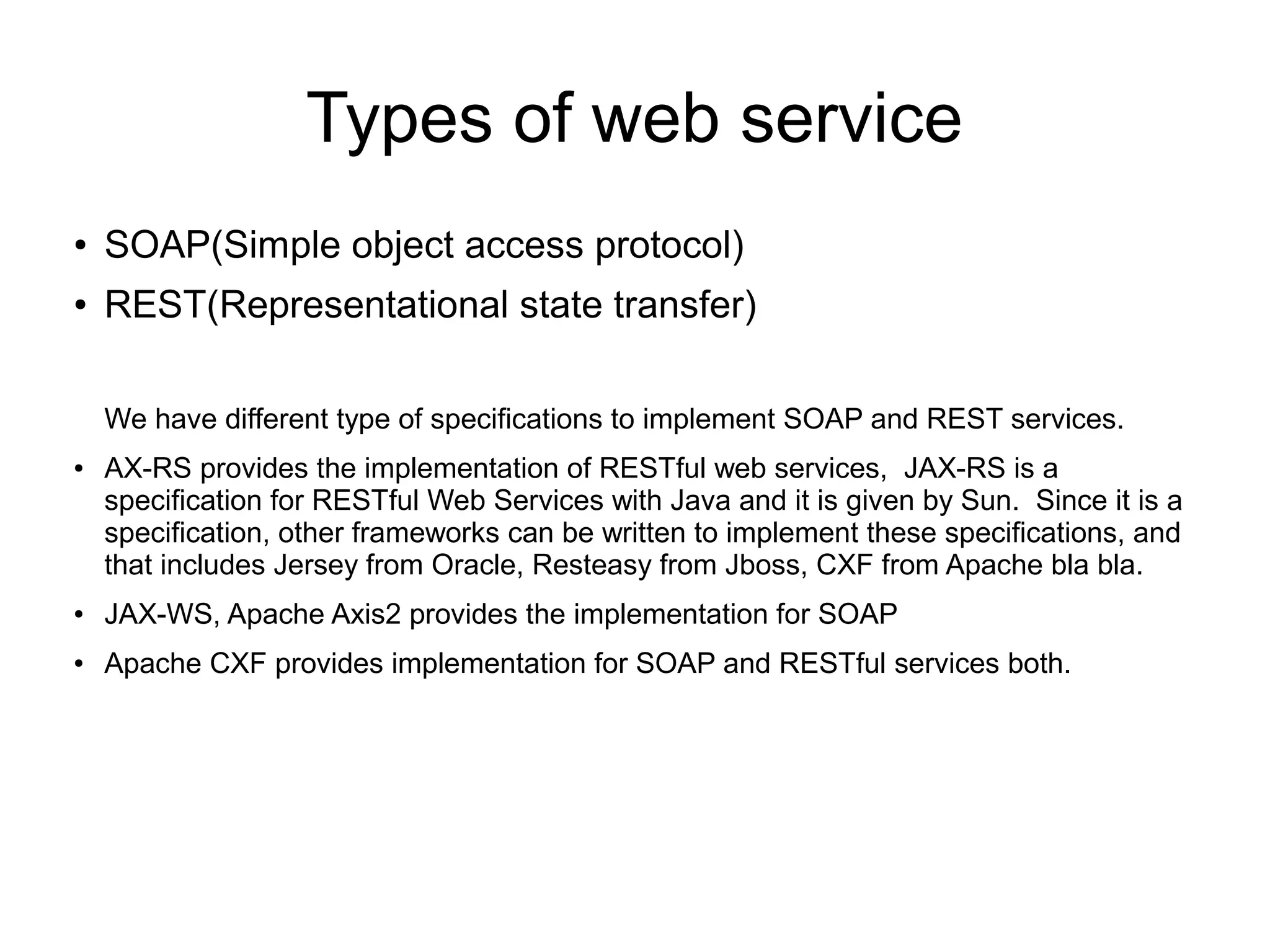 Types of web service

• SOAP(Simple object access protocol)
• REST(Representational state transfer)

We have different type of specifications to implement SOAP and REST services.

• AX-RS provides the implementation of RESTful web services, JAX-RS is a specification for RESTful Web Services with Java and it is given by Sun. Since it is a specification, other frameworks can be written to implement these specifications, and that includes Jersey from Oracle, Resteasy from Jboss, CXF from Apache bla bla.
• JAX-WS, Apache Axis2 provides the implementation for SOAP
• Apache CXF provides implementation for SOAP and RESTful services both.